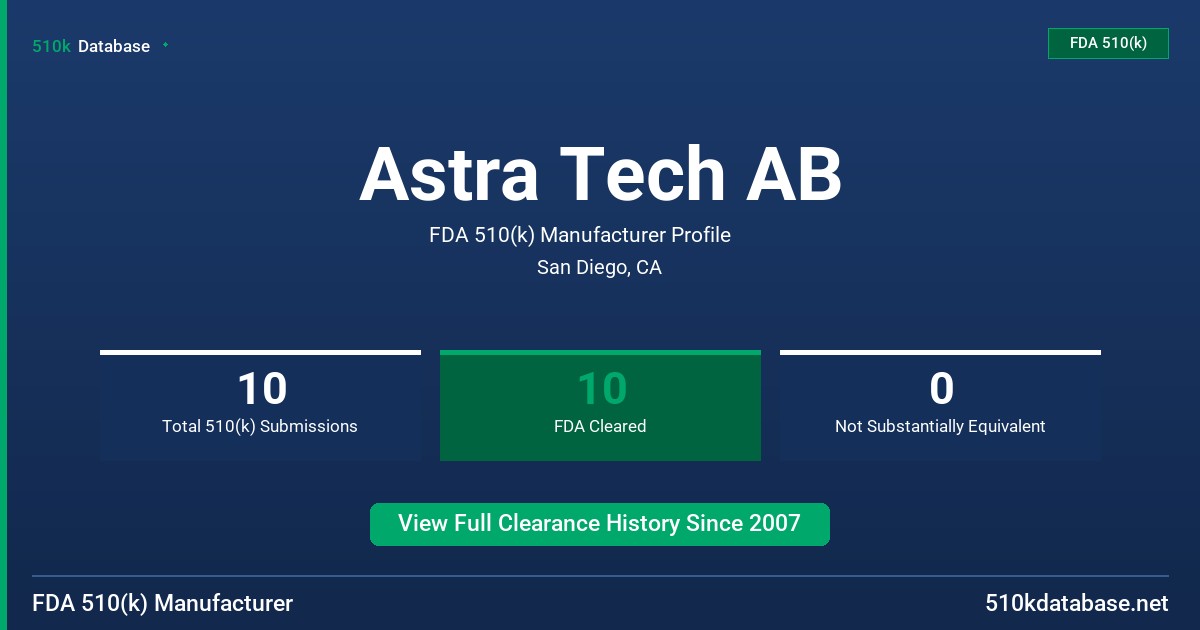 510k Database

FDA 510(k)

Astra Tech AB

FDA 510(k) Manufacturer Profile

San Diego, CA

10
Total 510(k) Submissions

10
FDA Cleared

0
Not Substantially Equivalent

View Full Clearance History Since 2007

FDA 510(k) Manufacturer

510kdatabase.net